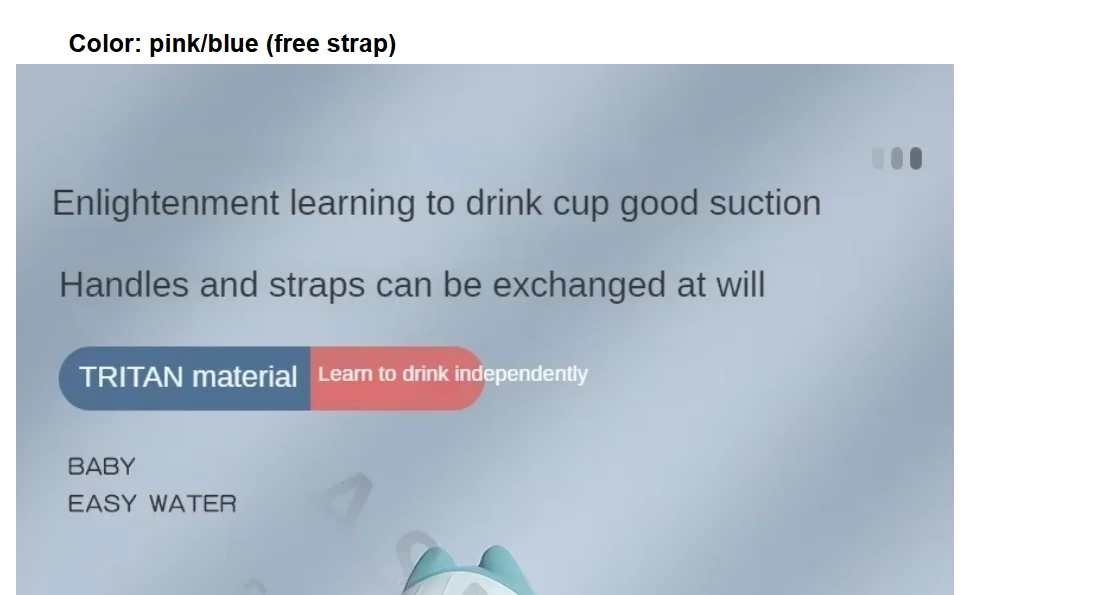 Color: pink/blue (free strap)

Enlightenment learning to drink cup good suction

Handles and straps can be exchanged at will

TRITAN material Learn to drink independently

BABY
EASY WATER